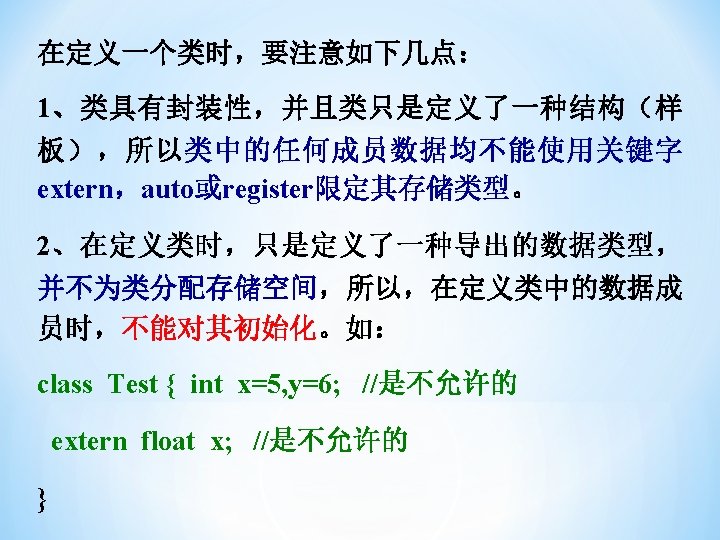 在定义一个类时，要注意如下几点：

1、类具有封装性，并且类只是定义了一种结构（样板），所以类中的任何成员数据均不能使用关键字extern，auto或register限定其存储类型。

2、在定义类时，只是定义了一种导出的数据类型，并不为类分配存储空间，所以，在定义类中的数据成员时，不能对其初始化。如：

class Test { int x=5,y=6; //是不允许的

extern float x; //是不允许的

}